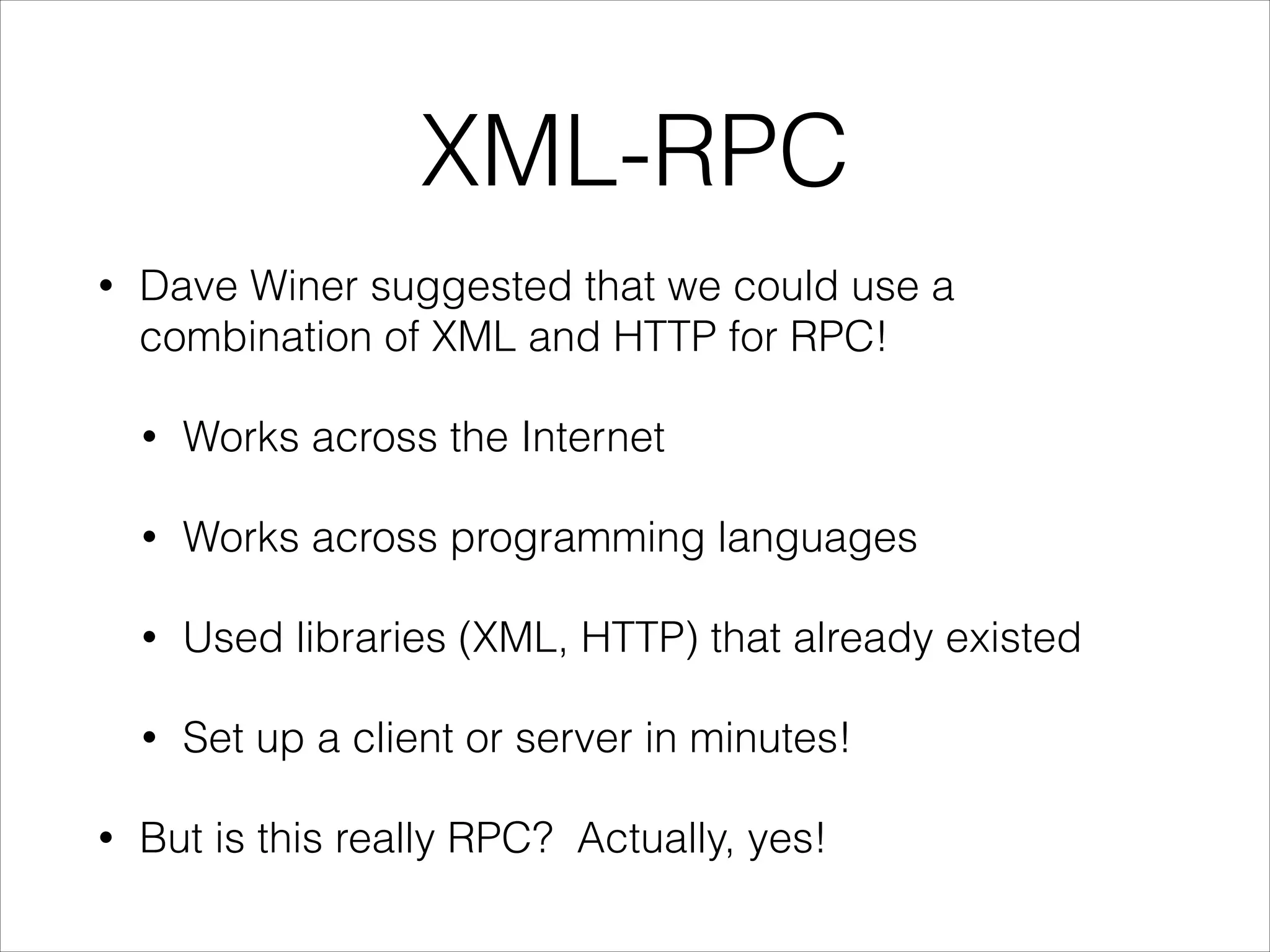 XML-RPC

• Dave Winer suggested that we could use a combination of XML and HTTP for RPC!

• Works across the Internet

• Works across programming languages

• Used libraries (XML, HTTP) that already existed

• Set up a client or server in minutes!

• But is this really RPC?  Actually, yes!